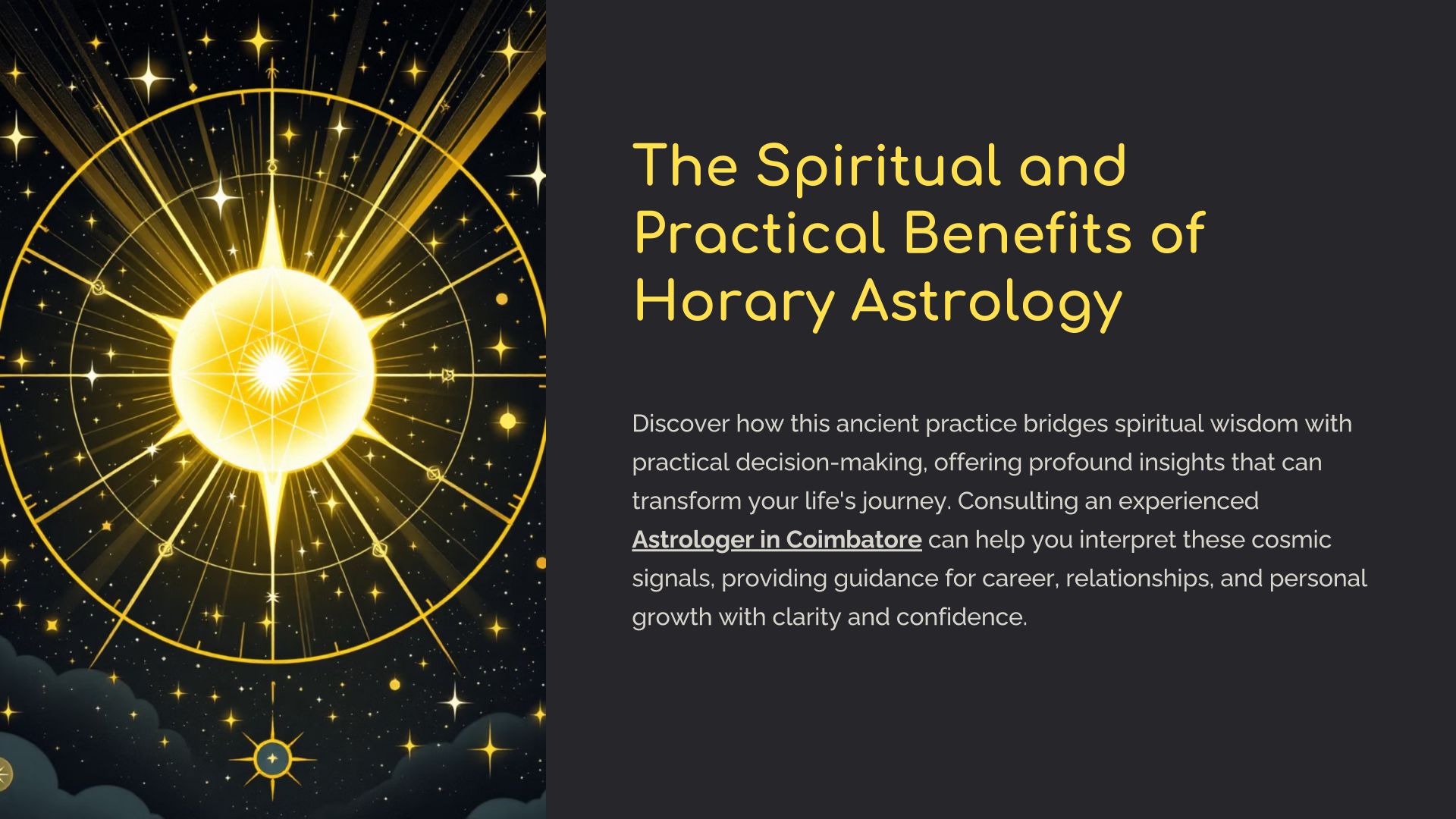 The Spiritual and Practical Benefits of Horary Astrology

Discover how this ancient practice bridges spiritual wisdom with practical decision-making, offering profound insights that can transform your life's journey. Consulting an experienced Astrologer in Coimbatore can help you interpret these cosmic signals, providing guidance for career, relationships, and personal growth with clarity and confidence.